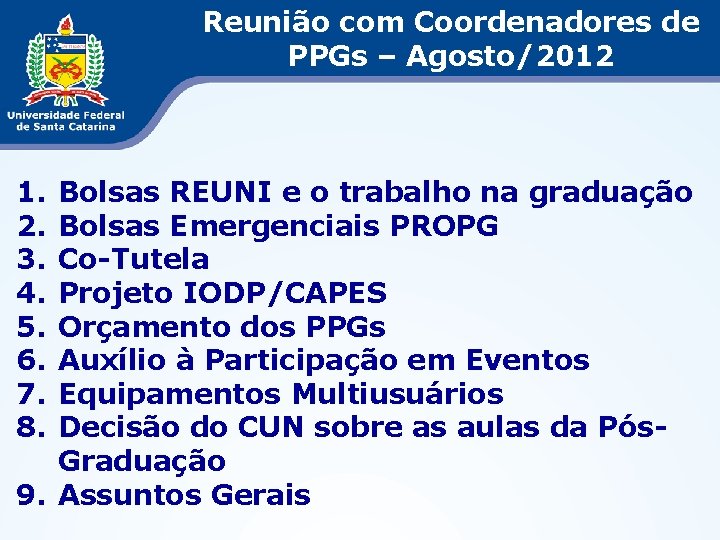 Universidade Federal de Santa Catarina

Reunião com Coordenadores de PPGs – Agosto/2012

1. Bolsas REUNI e o trabalho na graduação
2. Bolsas Emergenciais PROPG
3. Co-Tutela
4. Projeto IODP/CAPES
5. Orçamento dos PPGs
6. Auxílio à Participação em Eventos
7. Equipamentos Multiusuários
8. Decisão do CUN sobre as aulas da Pós-Graduação
9. Assuntos Gerais